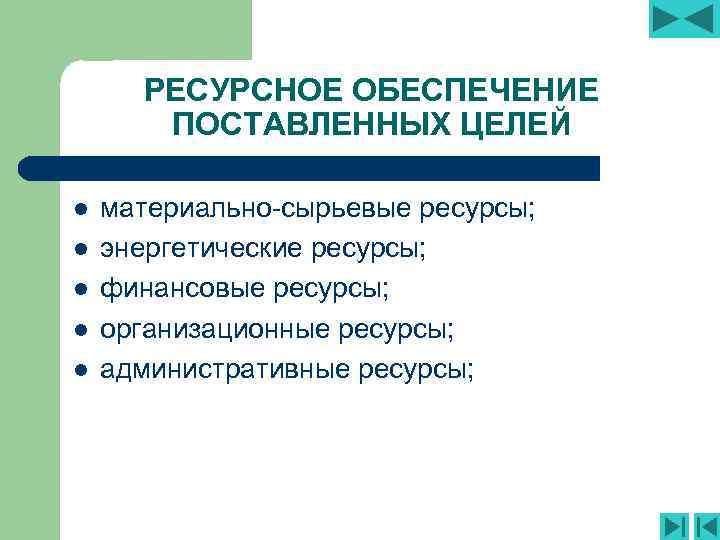 РЕСУРСНОЕ ОБЕСПЕЧЕНИЕ ПОСТАВЛЕННЫХ ЦЕЛЕЙ

- материально-сырьевые ресурсы;
- энергетические ресурсы;
- финансовые ресурсы;
- организационные ресурсы;
- административные ресурсы;